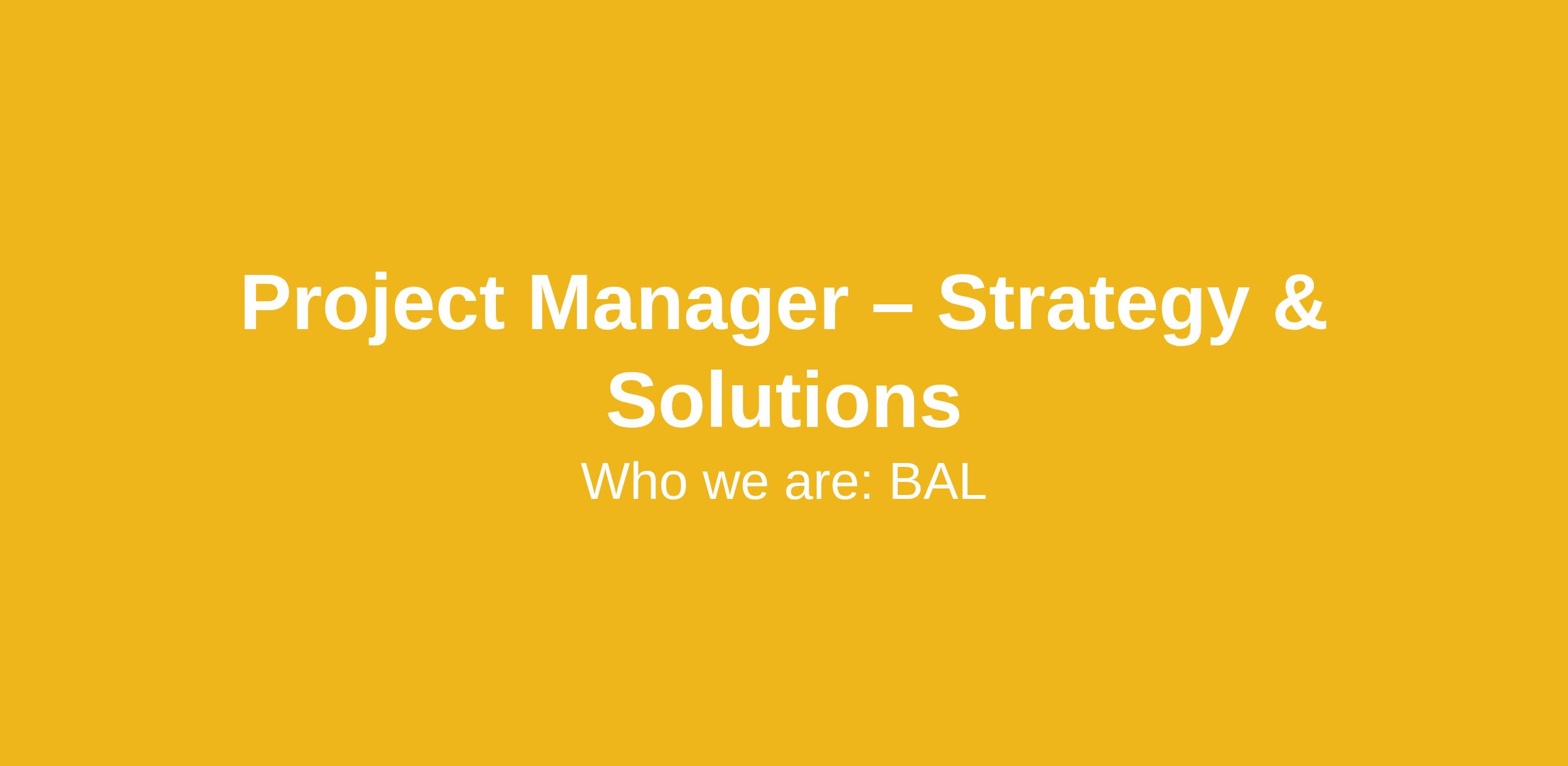 Project Manager – Strategy & Solutions

Who we are: BAL